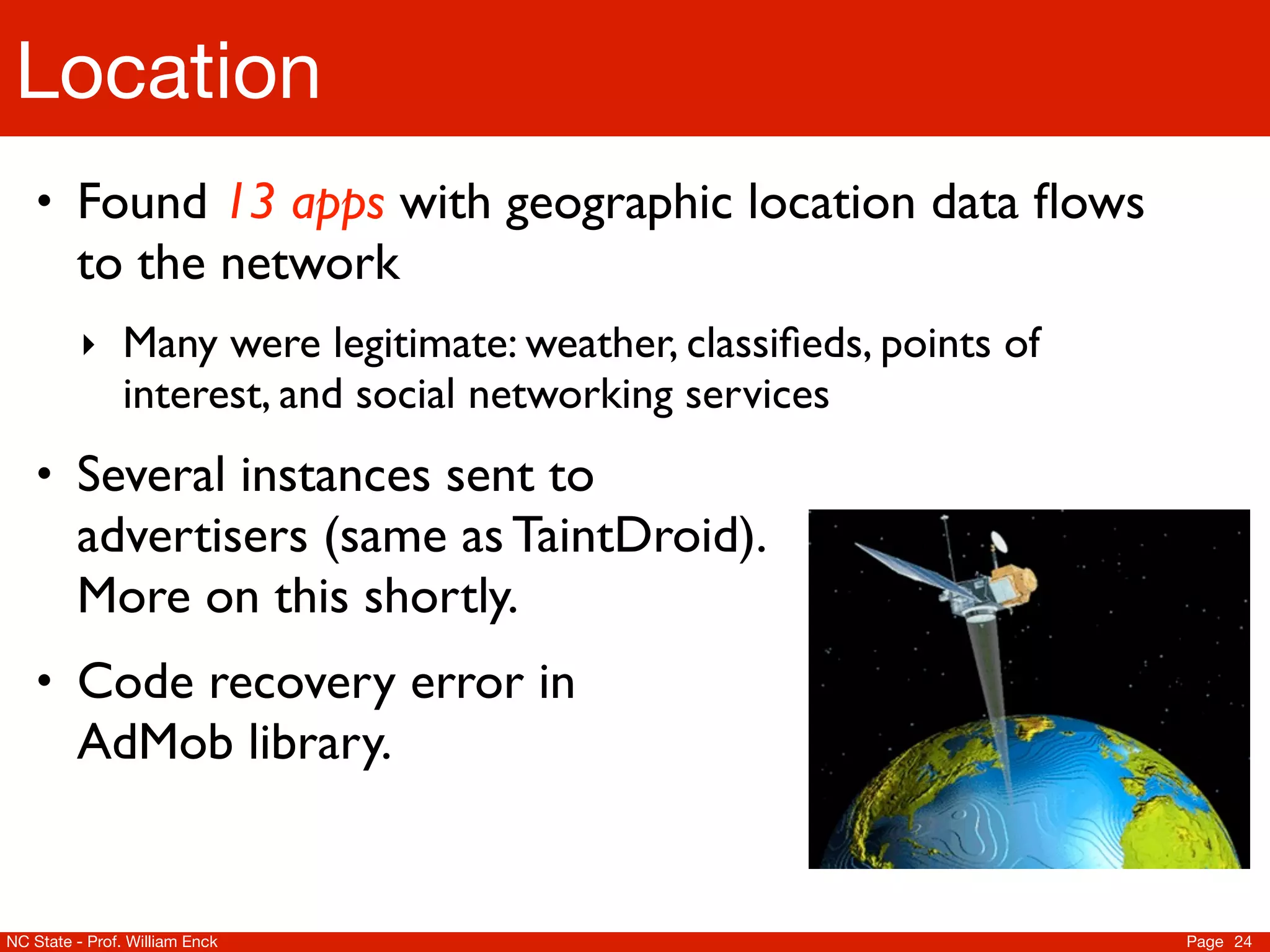 Location

• Found 13 apps with geographic location data flows to the network

‣ Many were legitimate: weather, classifieds, points of interest, and social networking services

• Several instances sent to advertisers (same as TaintDroid). More on this shortly.

• Code recovery error in AdMob library.

NC State - Prof. William Enck

Page 24